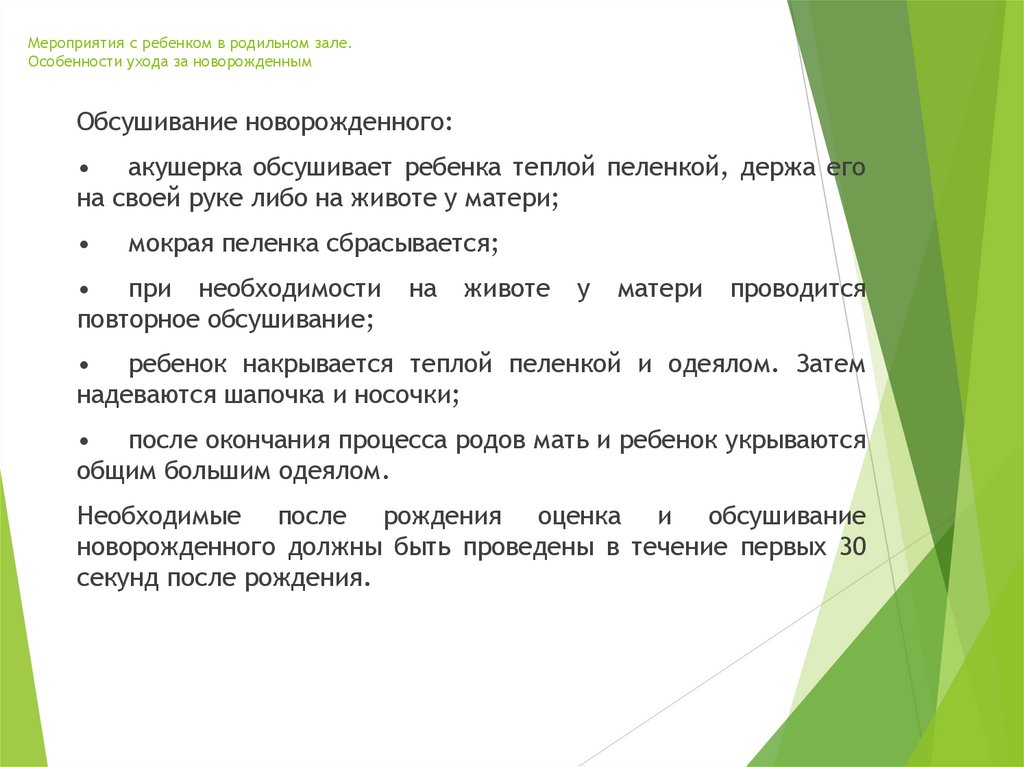 Мероприятия с ребенком в родильном зале.
Особенности ухода за новорожденным

Обсушивание новорожденного:

• акушерка обсушивает ребенка теплой пеленкой, держа его на своей руке либо на животе у матери;

• мокрая пеленка сбрасывается;

• при необходимости на животе у матери проводится повторное обсушивание;

• ребенок накрывается теплой пеленкой и одеялом. Затем надеваются шапочка и носочки;

• после окончания процесса родов мать и ребенок укрываются общим большим одеялом.

Необходимые после рождения оценка и обсушивание новорожденного должны быть проведены в течение первых 30 секунд после рождения.